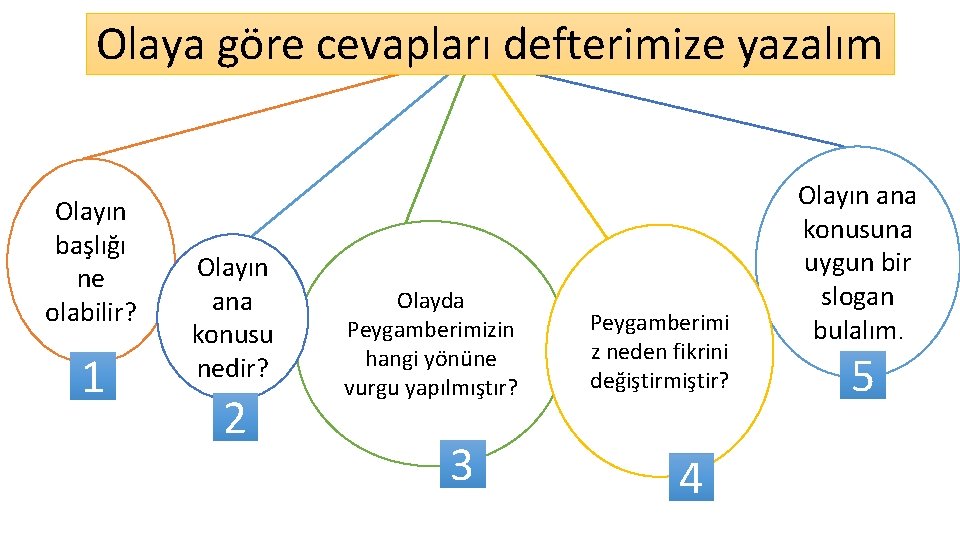 Olaya göre cevapları defterimize yazalım

Olayın başlığı ne olabilir?

1

Olayın ana konusu nedir?

2

Olayda Peygamberimizin hangi yönüne vurgu yapılmıştır?

3

Peygamberimi z neden fikrini değiştirmiştir?

4

Olayın ana konusuna uygun bir slogan bulalım.

5